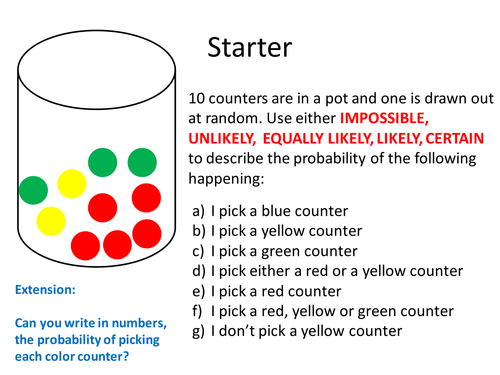 Starter

10 counters are in a pot and one is drawn out at random. Use either IMPOSSIBLE, UNLIKELY, EQUALLY LIKELY, LIKELY, CERTAIN to describe the probability of the following happening:

a) I pick a blue counter
b) I pick a yellow counter
c) I pick a green counter
d) I pick either a red or a yellow counter
e) I pick a red counter
f) I pick a red, yellow or green counter
g) I don't pick a yellow counter

Extension:

Can you write in numbers, the probability of picking each color counter?